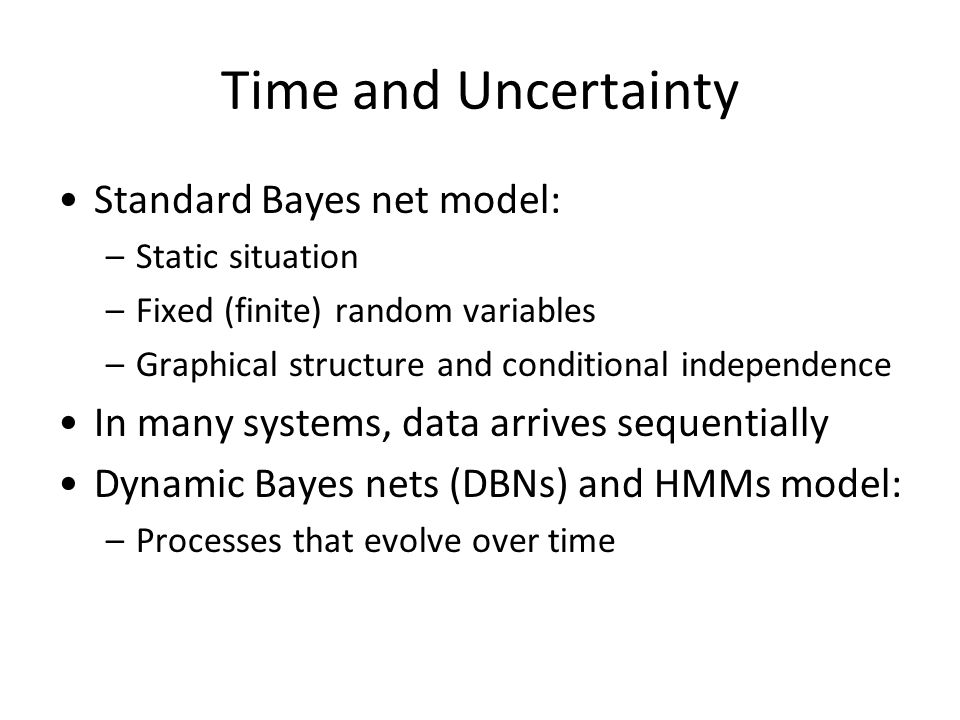 Time and Uncertainty

• Standard Bayes net model:
– Static situation
– Fixed (finite) random variables
– Graphical structure and conditional independence
• In many systems, data arrives sequentially
• Dynamic Bayes nets (DBNs) and HMMs model:
– Processes that evolve over time